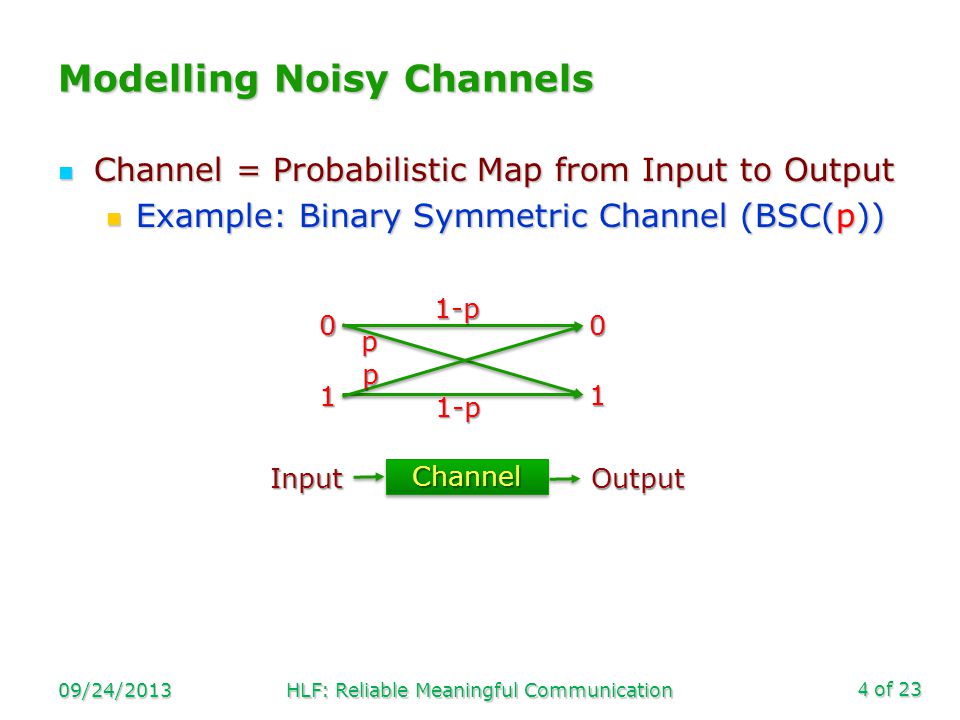 Modelling Noisy Channels

Channel = Probabilistic Map from Input to Output

Example: Binary Symmetric Channel (BSC(p))

0
1-p
0
p
p
1
1-p
1

Input
Channel
Output

09/24/2013
HLF: Reliable Meaningful Communication
4 of 23